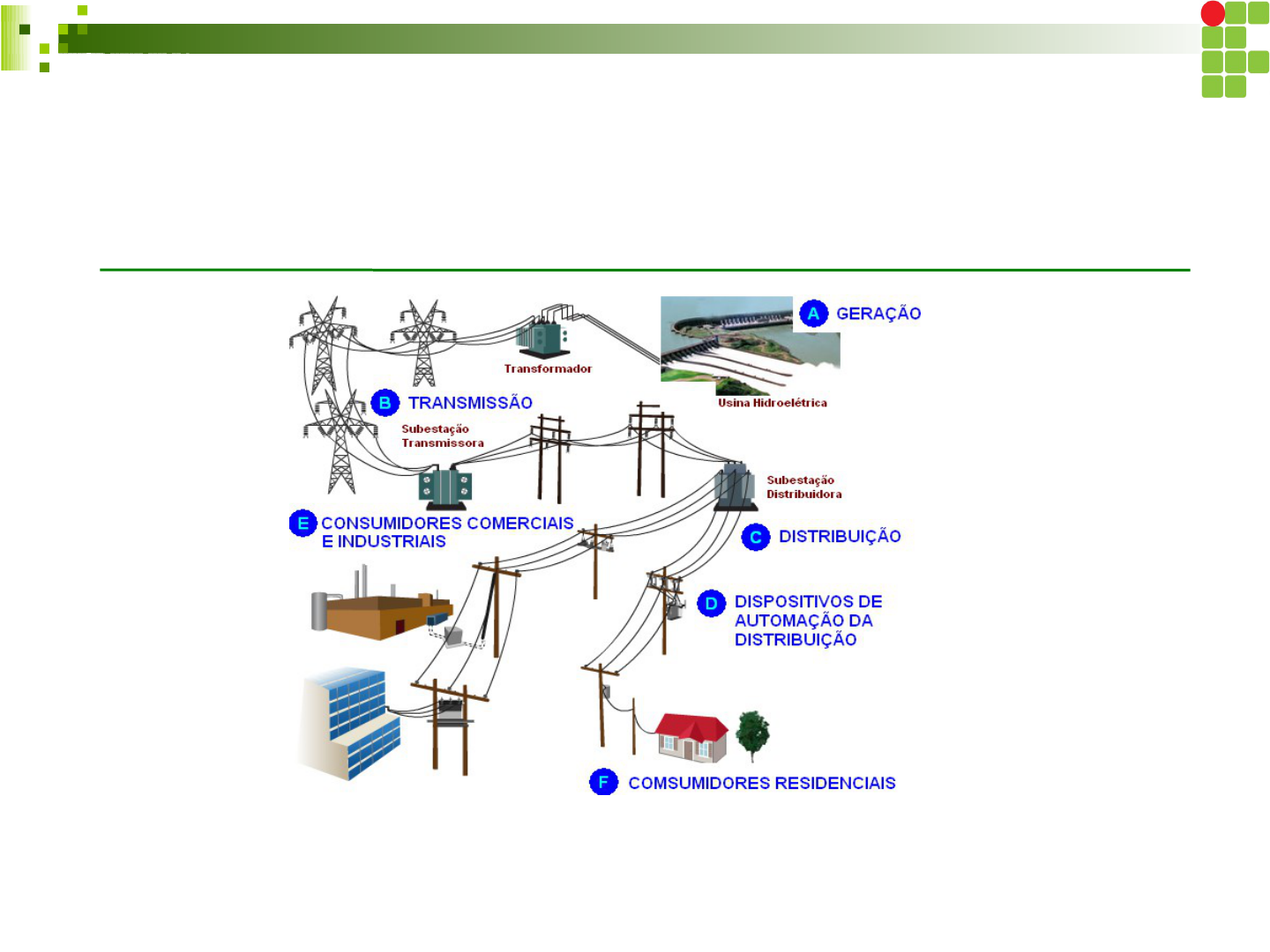 A GERAÇÃO

Transformador

Usina Hidroelétrica

B TRANSMISSÃO

Subestação Transmissora

Subestação Distribuidora

E CONSUMIDORES COMERCIAIS E INDUSTRIAIS

C DISTRIBUIÇÃO

D DISPOSITIVOS DE AUTOMAÇÃO DA DISTRIBUIÇÃO

F COMSUMIDORES RESIDENCIAIS